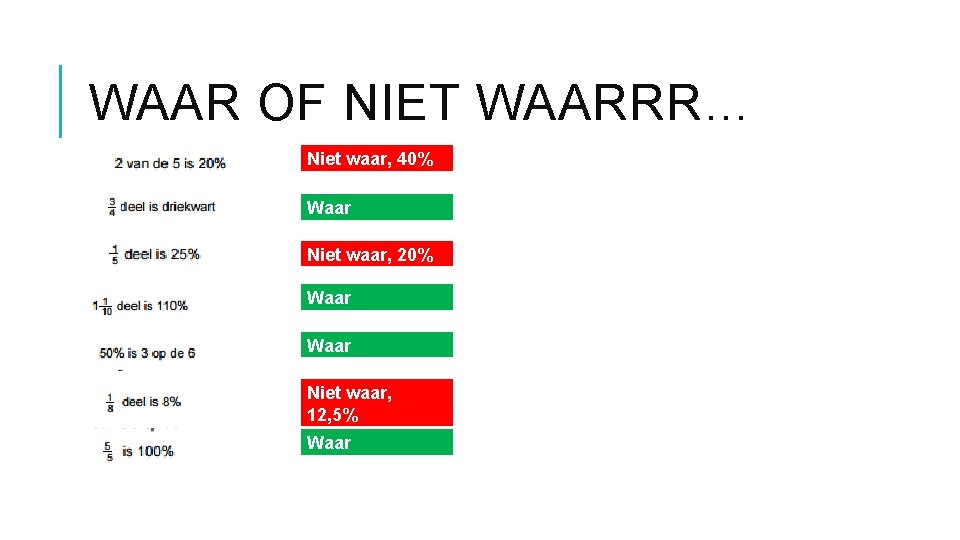 WAAR OF NIET WAARRR…

2 van de 5 is 20%
Niet waar, 40%

$\frac{3}{4}$ deel is driekwart
Waar

$\frac{1}{5}$ deel is 25%
Niet waar, 20%

$1\frac{1}{10}$ deel is 110%
Waar

50% is 3 op de 6
Waar

$\frac{1}{8}$ deel is 8%
Niet waar, 12,5%

$\frac{5}{5}$ is 100%
Waar